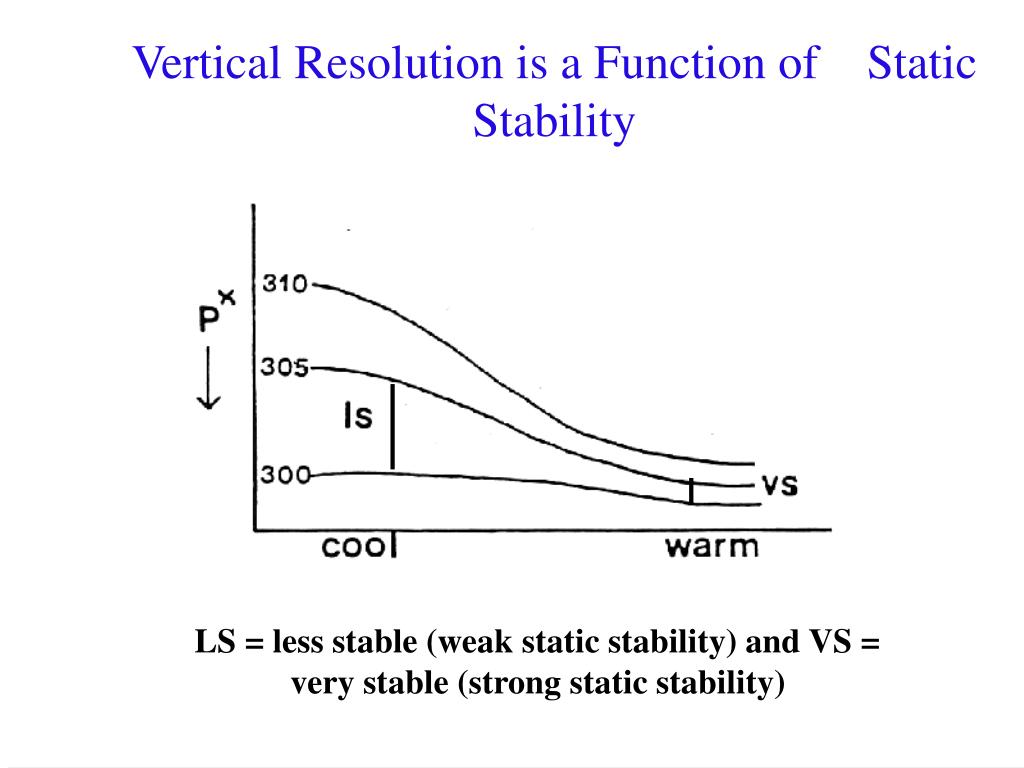 Vertical Resolution is a Function of Static Stability

$P^x$
310
305
300
ls
vs
cool
warm

LS = less stable (weak static stability) and VS = very stable (strong static stability)